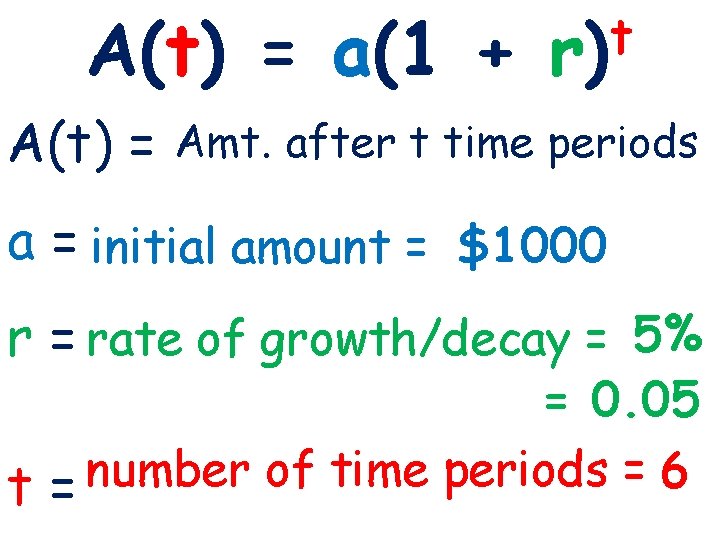 $A(t) = a(1 + r)^t$

$A(t)$ = Amt. after t time periods

a = initial amount = \$1000

r = rate of growth/decay = 5%
= 0.05

t = number of time periods = 6